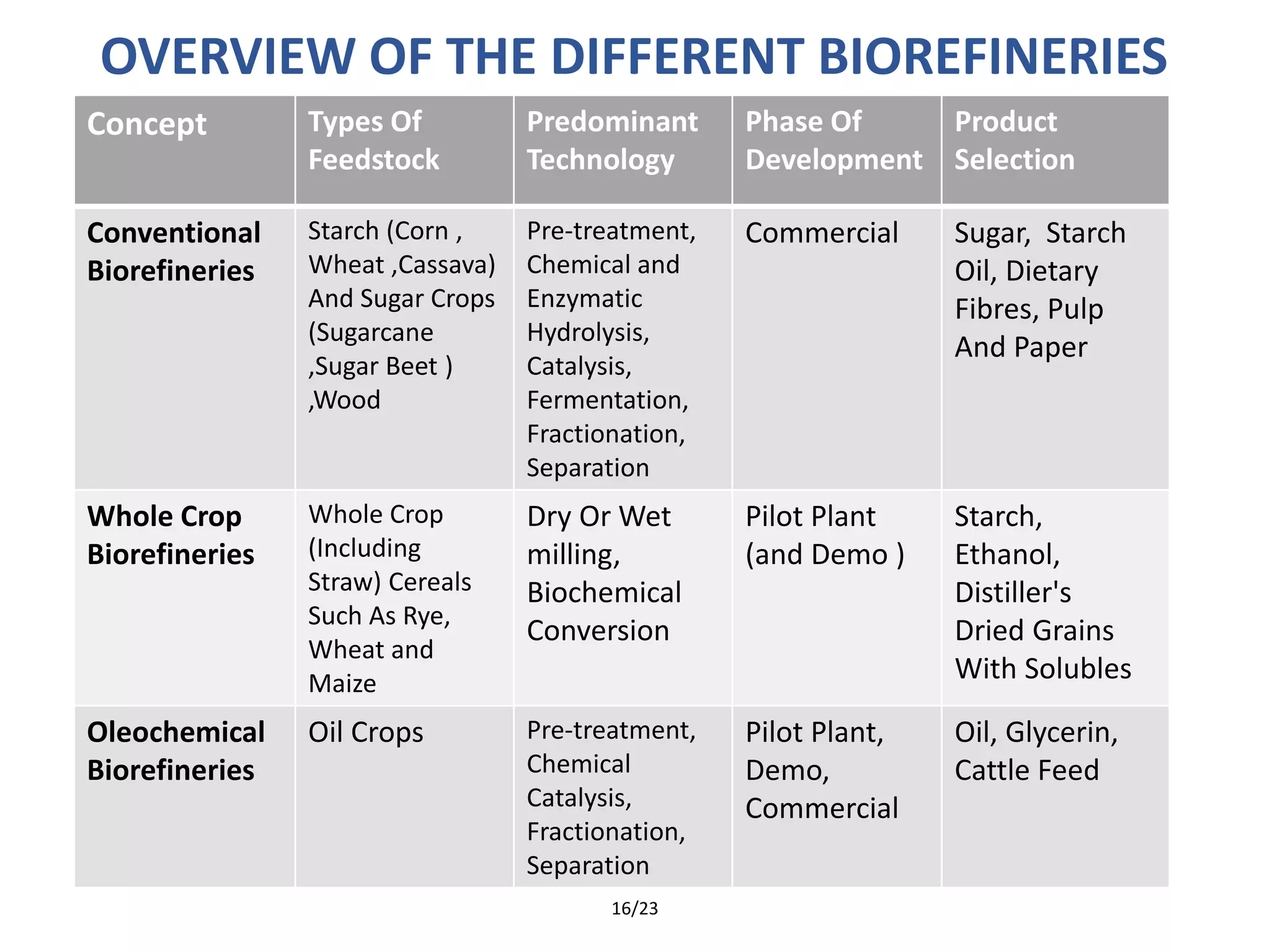 OVERVIEW OF THE DIFFERENT BIOREFINERIES

| Concept | Types Of Feedstock | Predominant Technology | Phase Of Development | Product Selection |
|---|---|---|---|---|
| Conventional Biorefineries | Starch (Corn , Wheat ,Cassava) And Sugar Crops (Sugarcane ,Sugar Beet ) ,Wood | Pre-treatment, Chemical and Enzymatic Hydrolysis, Catalysis, Fermentation, Fractionation, Separation | Commercial | Sugar, Starch Oil, Dietary Fibres, Pulp And Paper |
| Whole Crop Biorefineries | Whole Crop (Including Straw) Cereals Such As Rye, Wheat and Maize | Dry Or Wet milling, Biochemical Conversion | Pilot Plant (and Demo ) | Starch, Ethanol, Distiller's Dried Grains With Solubles |
| Oleochemical Biorefineries | Oil Crops | Pre-treatment, Chemical Catalysis, Fractionation, Separation | Pilot Plant, Demo, Commercial | Oil, Glycerin, Cattle Feed |

16/23